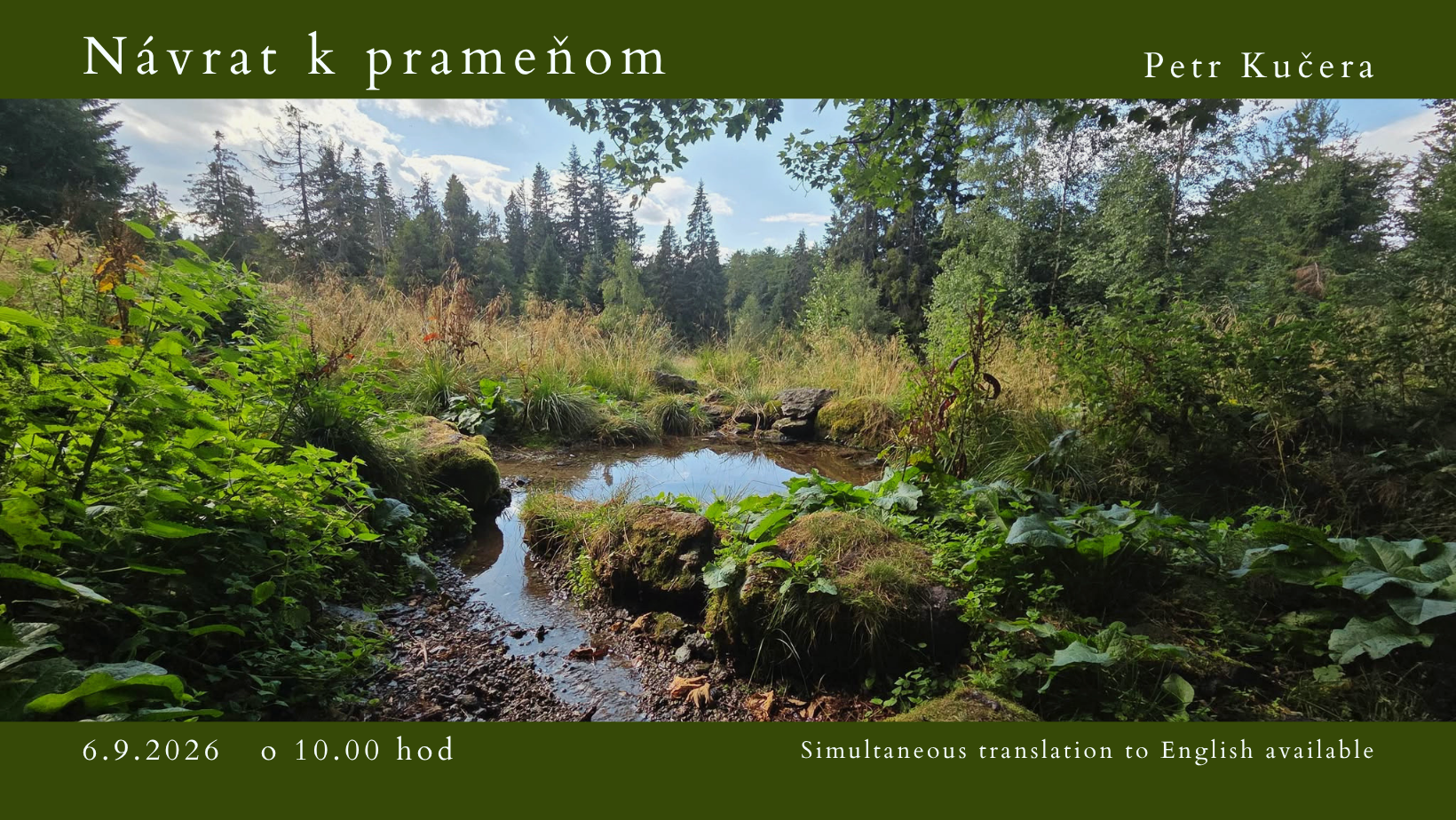 Návrat k prameňom

Petr Kučera

6.9.2026 o 10.00 hod

Simultaneous translation to English available